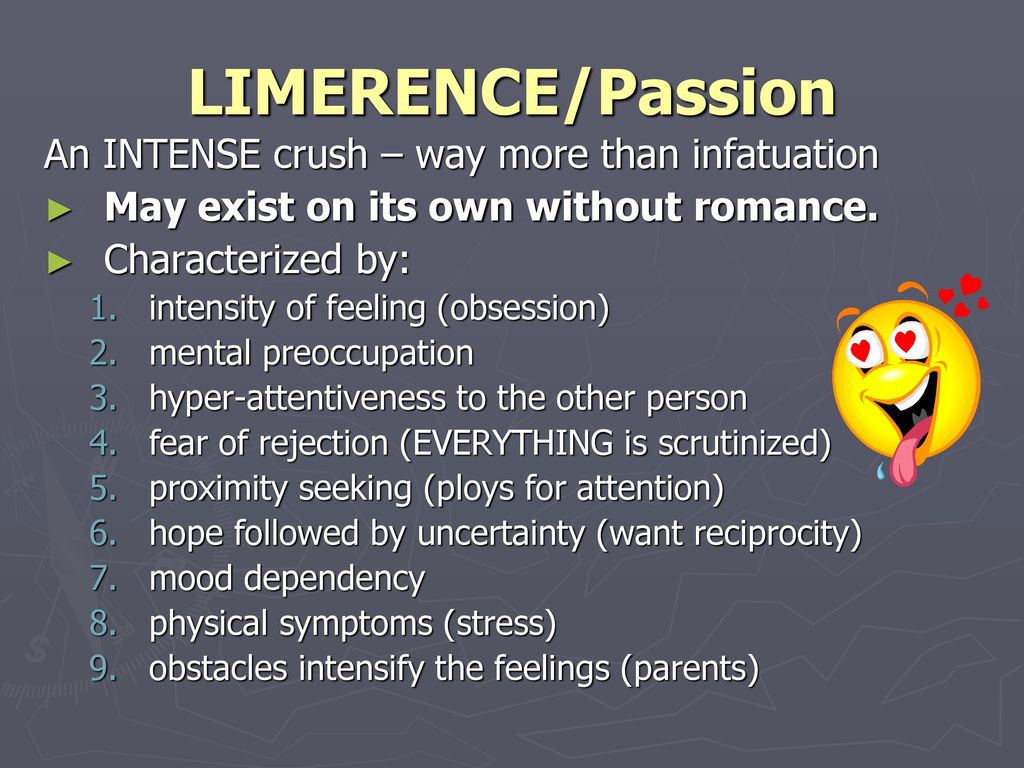 LIMERENCE/Passion

An INTENSE crush – way more than infatuation

► May exist on its own without romance.

► Characterized by:

1. intensity of feeling (obsession)
2. mental preoccupation
3. hyper-attentiveness to the other person
4. fear of rejection (EVERYTHING is scrutinized)
5. proximity seeking (ploys for attention)
6. hope followed by uncertainty (want reciprocity)
7. mood dependency
8. physical symptoms (stress)
9. obstacles intensify the feelings (parents)